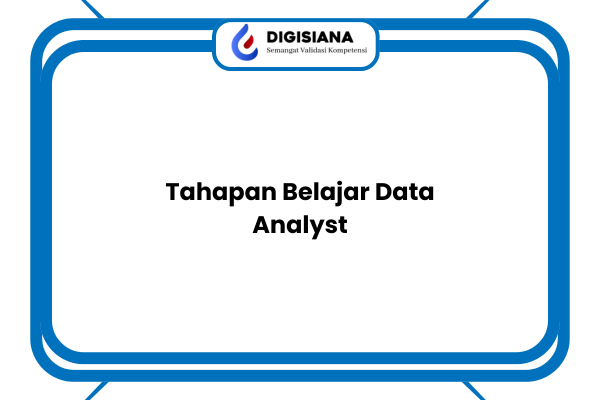 DIGISIANA
Semangat Validasi Kompetensi

Tahapan Belajar Data Analyst